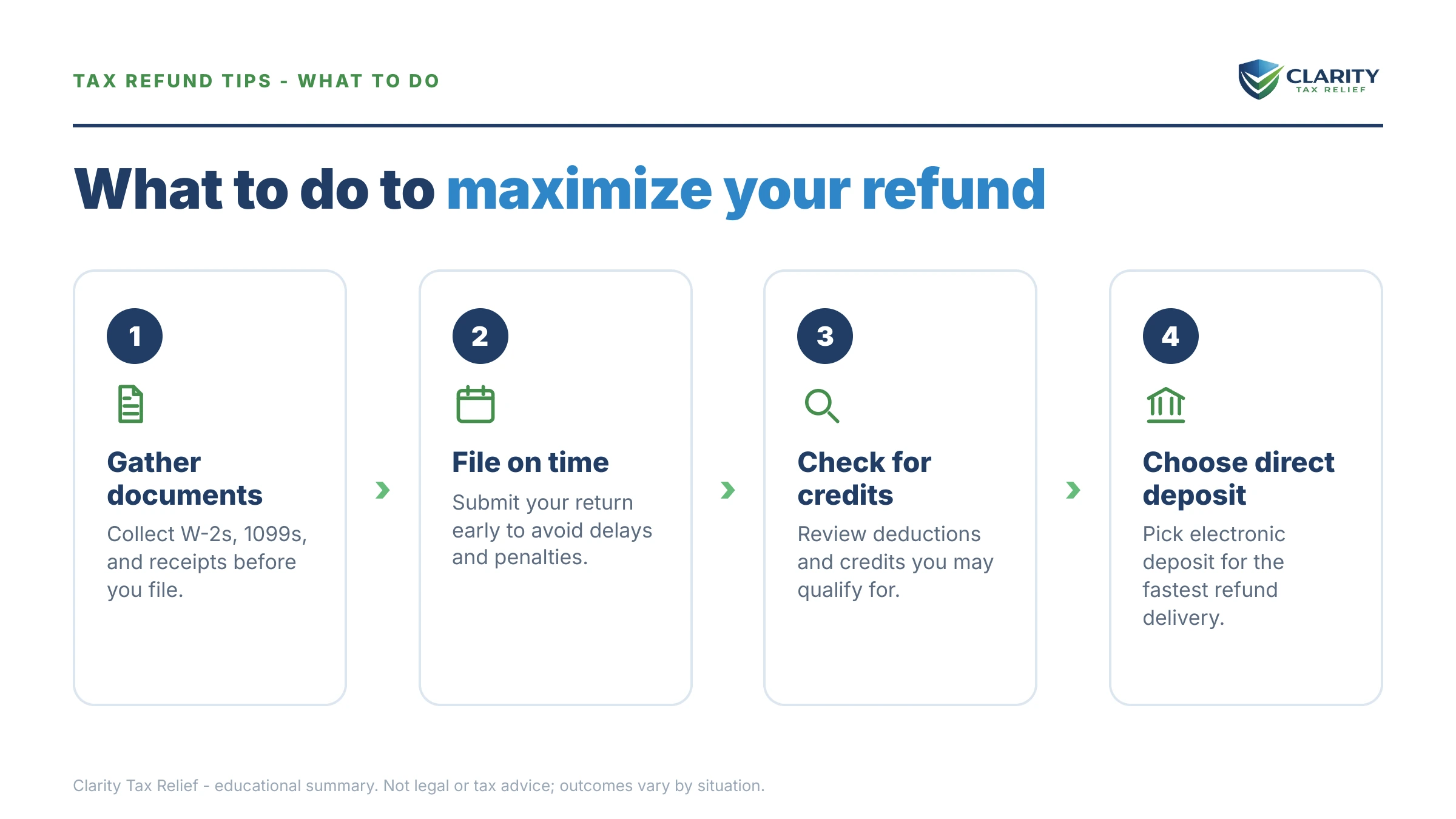 TAX REFUND TIPS - WHAT TO DO

CLARITY
TAX RELIEF

What to do to maximize your refund

1

Gather documents

Collect W-2s, 1099s, and receipts before you file.

2

File on time

Submit your return early to avoid delays and penalties.

3

Check for credits

Review deductions and credits you may qualify for.

4

Choose direct deposit

Pick electronic deposit for the fastest refund delivery.

Clarity Tax Relief - educational summary. Not legal or tax advice; outcomes vary by situation.